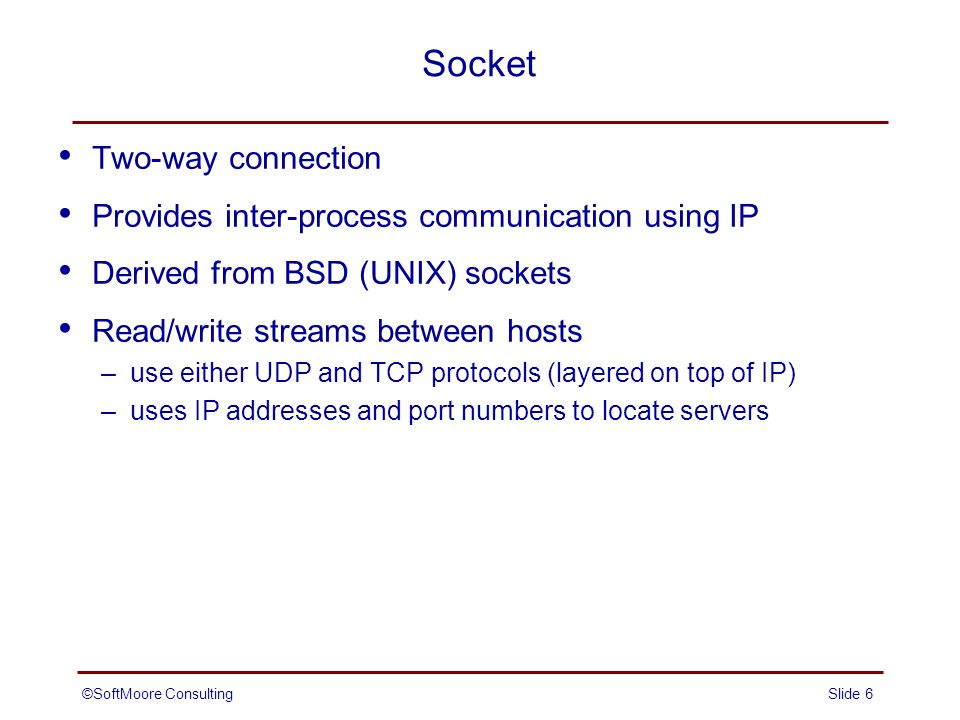 Socket

• Two-way connection
• Provides inter-process communication using IP
• Derived from BSD (UNIX) sockets
• Read/write streams between hosts
– use either UDP and TCP protocols (layered on top of IP)
– uses IP addresses and port numbers to locate servers

©SoftMoore Consulting

Slide 6